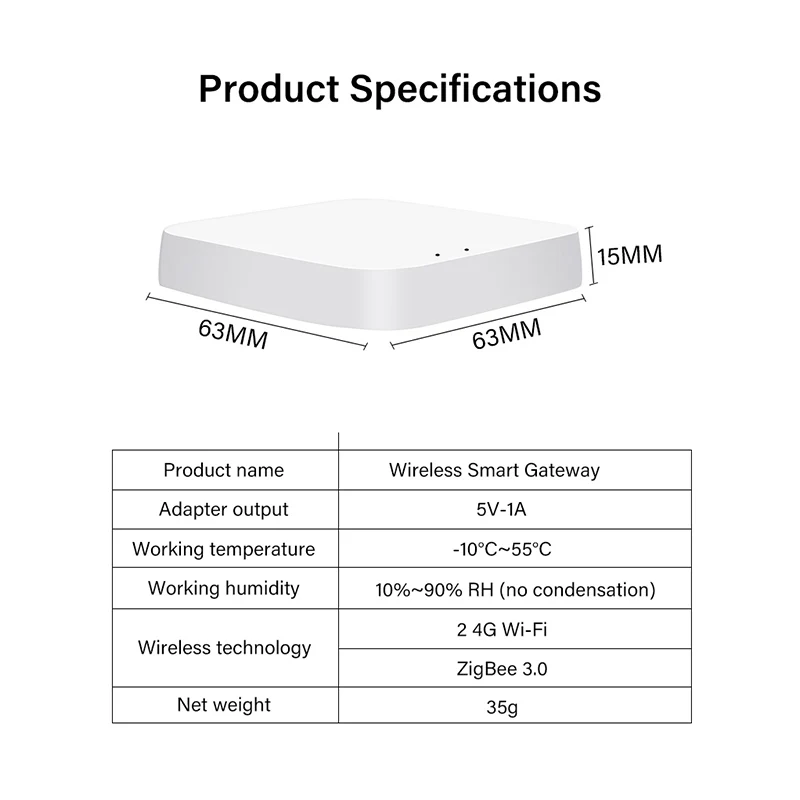 Product Specifications

15MM

63MM

63MM

| Product name | Wireless Smart Gateway |
|---|---|
| Adapter output | 5V-1A |
| Working temperature | -10°C~55°C |
| Working humidity | 10%~90% RH (no condensation) |
| Wireless technology | 2 4G Wi-Fi |
| | ZigBee 3.0 |
| Net weight | 35g |